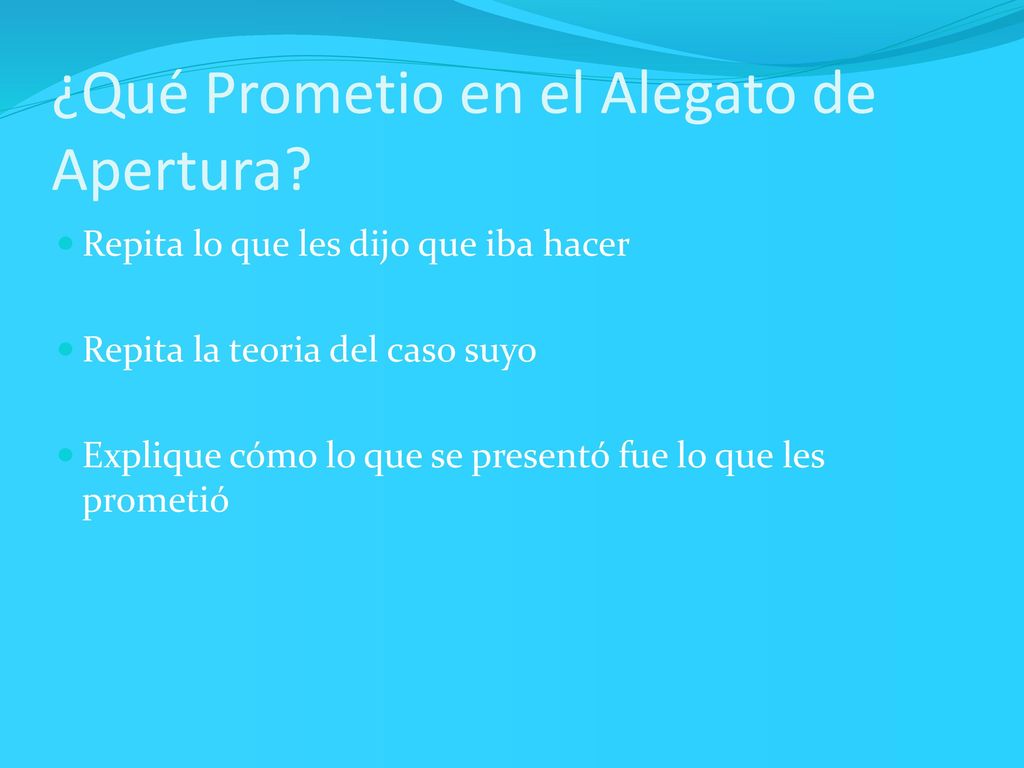 ¿Qué Prometio en el Alegato de Apertura?

Repita lo que les dijo que iba hacer

Repita la teoria del caso suyo

Explique cómo lo que se presentó fue lo que les prometió